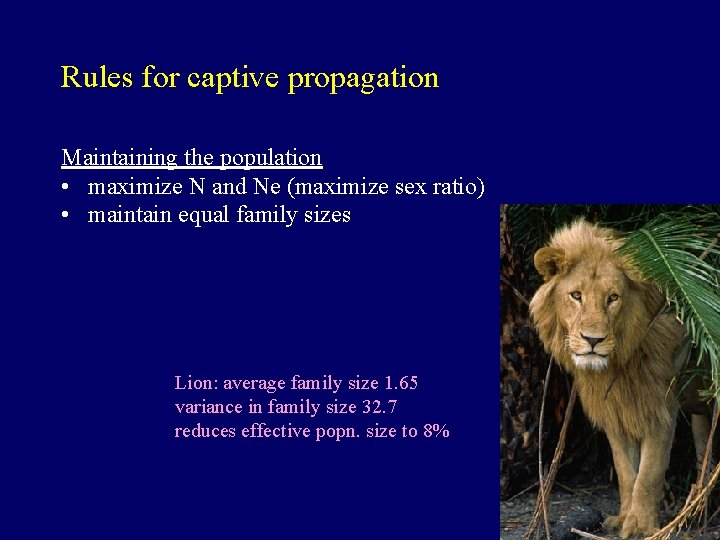 Rules for captive propagation

Maintaining the population
• maximize N and Ne (maximize sex ratio)
• maintain equal family sizes

Lion: average family size 1.65
variance in family size 32.7
reduces effective popn. size to 8%